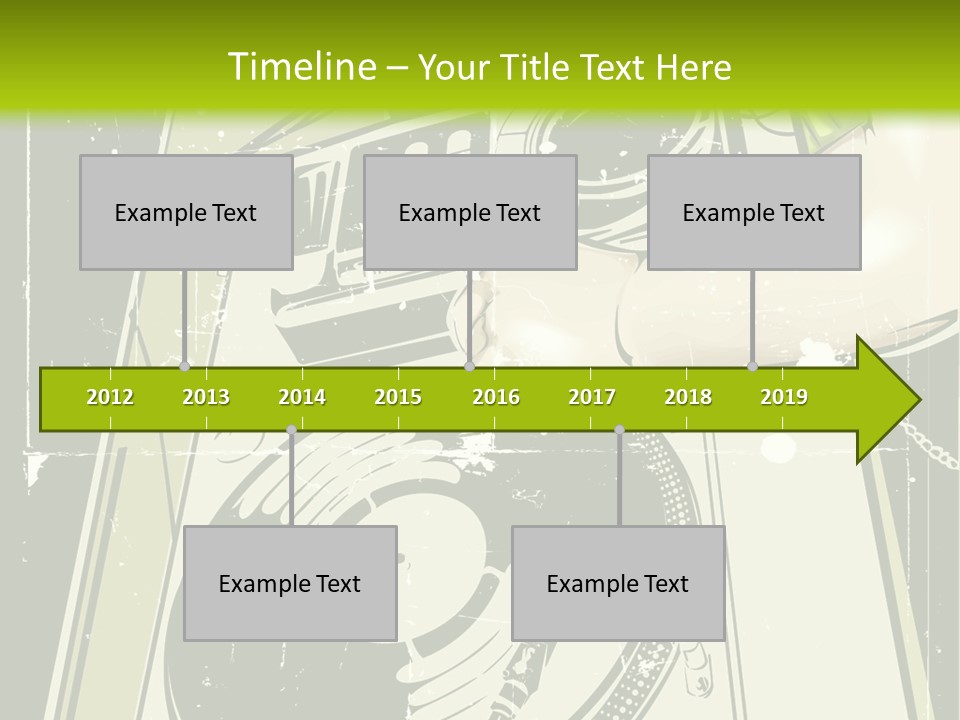 Timeline – Your Title Text Here

Example Text

Example Text

Example Text

2012 2013 2014 2015 2016 2017 2018 2019

Example Text

Example Text